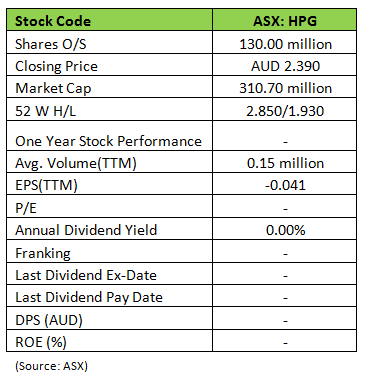 | Stock Code | ASX: HPG |
|---|---|
| Shares O/S | 130.00 million |
| Closing Price | AUD 2.390 |
| Market Cap | 310.70 million |
| 52 W H/L | 2.850/1.930 |
| One Year Stock Performance | - |
| Avg. Volume(TTM) | 0.15 million |
| EPS(TTM) | -0.041 |
| P/E | - |
| Annual Dividend Yield | 0.00% |
| Franking | - |
| Last Dividend Ex-Date | - |
| Last Dividend Pay Date | - |
| DPS (AUD) | - |
| ROE (%) | - |

(Source: ASX)